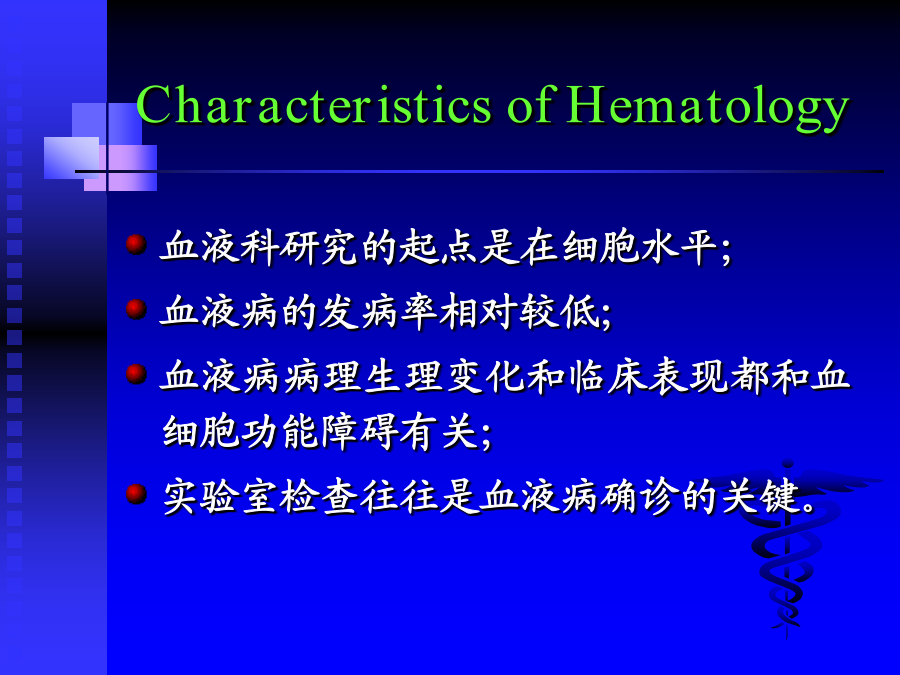 Characteristics of Hematology

血液科研究的起点是在细胞水平;

血液病的发病率相对较低;

血液病病理生理变化和临床表现都和血细胞功能障碍有关;

实验室检查往往是血液病确诊的关键。